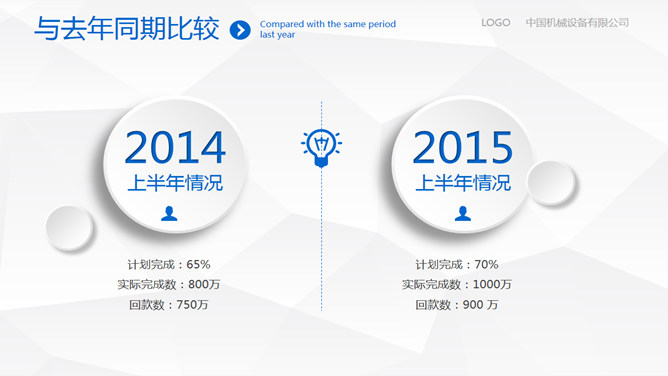 与去年同期比较

Compared with the same period last year

LOGO 中国机械设备有限公司

2014
上半年情况

计划完成：65%
实际完成数：800万
回款数：750万

2015
上半年情况

计划完成：70%
实际完成数：1000万
回款数：900 万